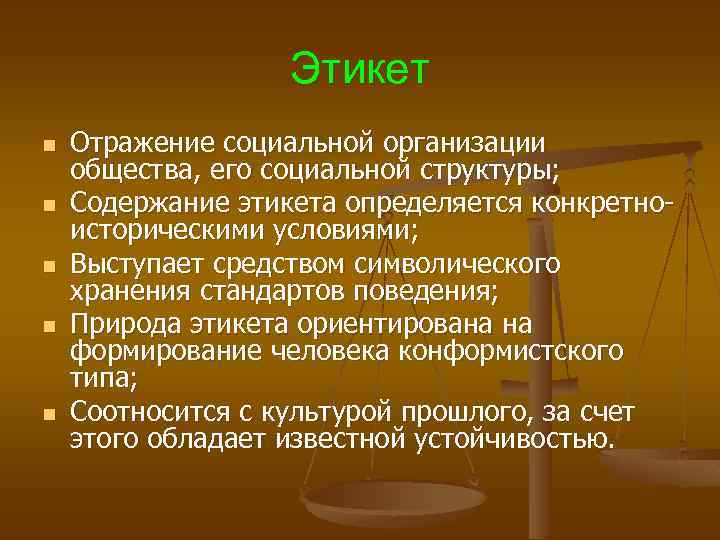 Этикет

- Отражение социальной организации общества, его социальной структуры;
- Содержание этикета определяется конкретно-историческими условиями;
- Выступает средством символического хранения стандартов поведения;
- Природа этикета ориентирована на формирование человека конформистского типа;
- Соотносится с культурой прошлого, за счет этого обладает известной устойчивостью.